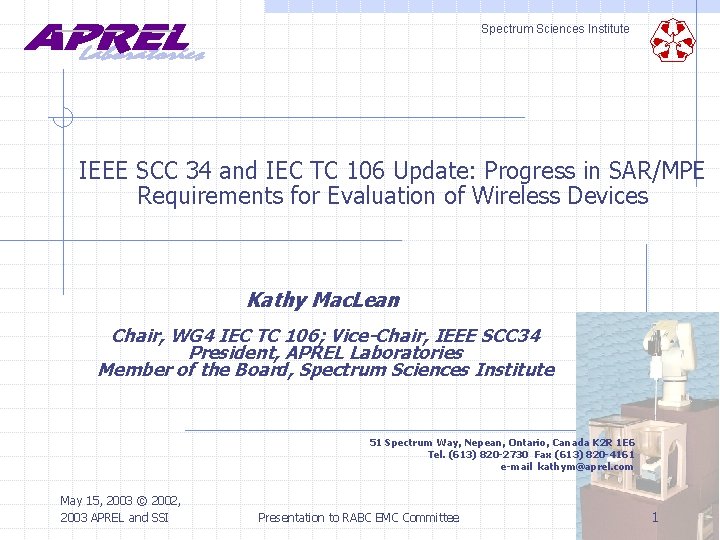 APREL Laboratories

Spectrum Sciences Institute

IEEE SCC 34 and IEC TC 106 Update: Progress in SAR/MPE Requirements for Evaluation of Wireless Devices

Kathy MacLean

Chair, WG4 IEC TC 106; Vice-Chair, IEEE SCC34
President, APREL Laboratories
Member of the Board, Spectrum Sciences Institute

51 Spectrum Way, Nepean, Ontario, Canada K2R 1E6
Tel. (613) 820-2730 Fax (613) 820-4161
e-mail kathym@aprel.com

May 15, 2003 © 2002, 2003 APREL and SSI

Presentation to RABC EMC Committee

1